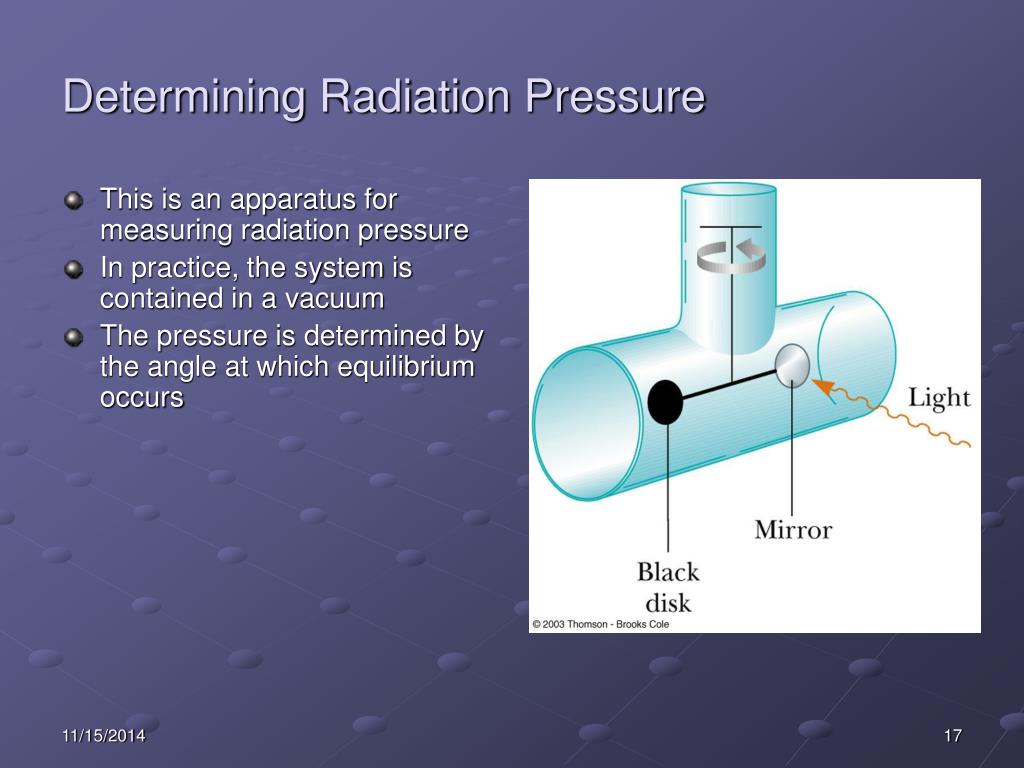 Determining Radiation Pressure

This is an apparatus for measuring radiation pressure

In practice, the system is contained in a vacuum

The pressure is determined by the angle at which equilibrium occurs

Light

Mirror

Black disk

© 2003 Thomson - Brooks Cole

11/15/2014

17